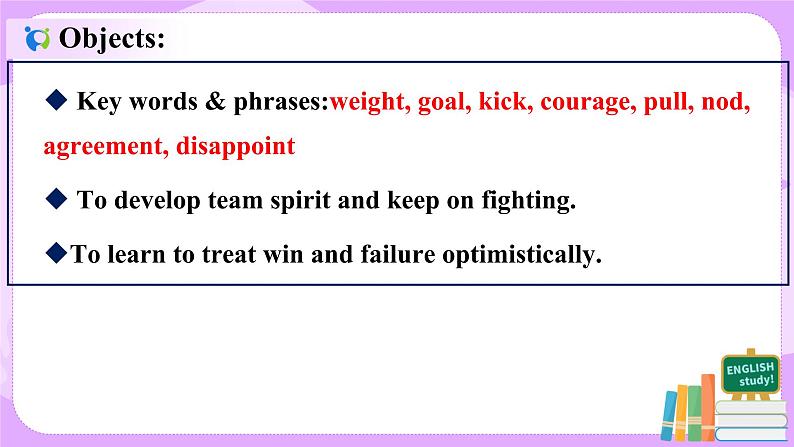 Objects:

◆ Key words & phrases:weight, goal, kick, courage, pull, nod, agreement, disappoint

◆ To develop team spirit and keep on fighting.

◆To learn to treat win and failure optimistically.

ENGLISH study!